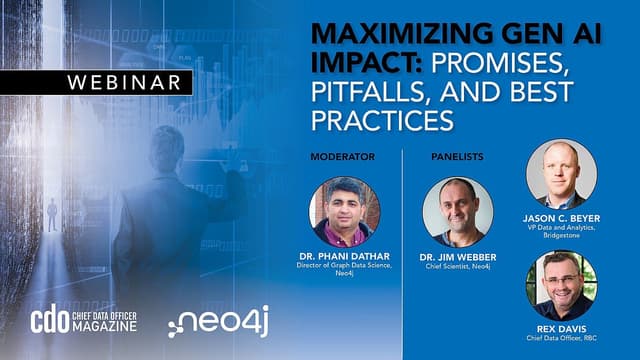 WEBINAR

MAXIMIZING GEN AI IMPACT: PROMISES, PITFALLS, AND BEST PRACTICES

MODERATOR

DR. PHANI DATHAR
Director of Graph Data Science, Neo4j

PANELISTS

DR. JIM WEBBER
Chief Scientist, Neo4j

JASON C. BEYER
VP Data and Analytics, Bridgestone

REX DAVIS
Chief Data Officer, RBC

cdo CHIEF DATA OFFICER MAGAZINE

neo4j